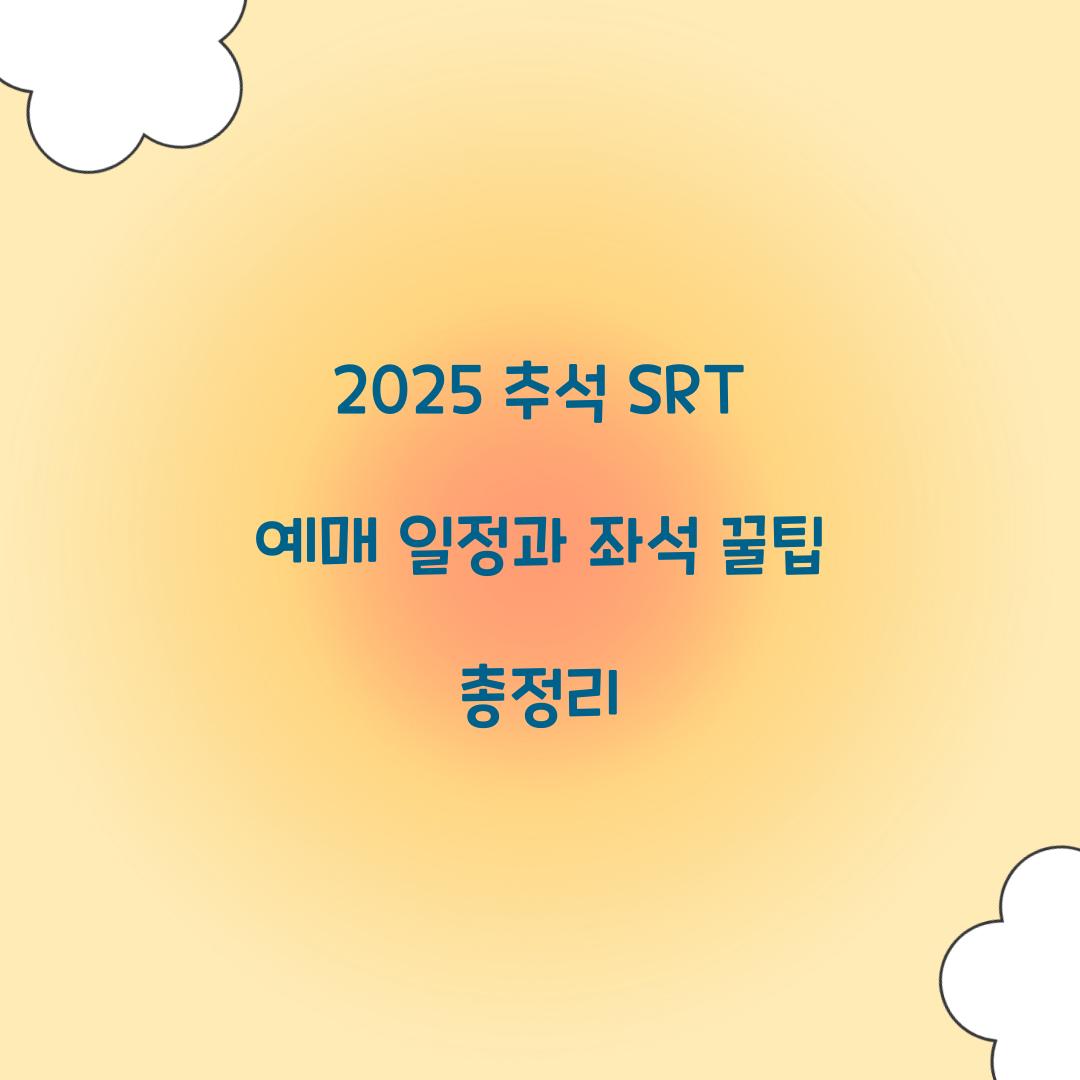 2025 추석 SRT

예매 일정과 좌석 꿀팁

총정리